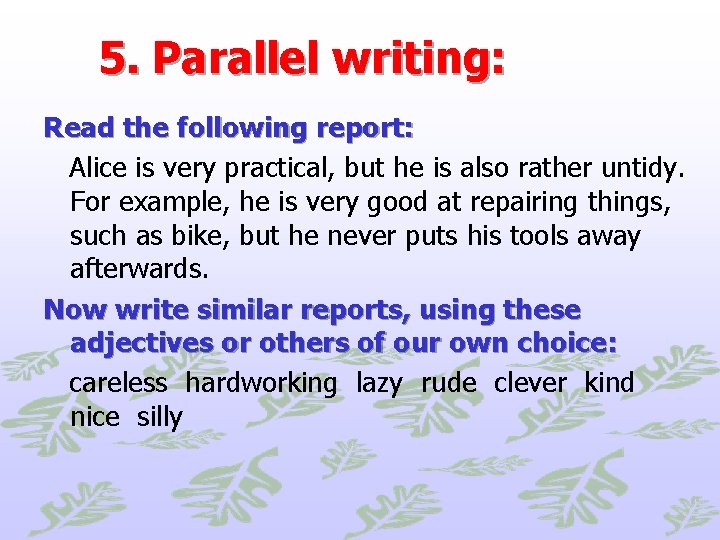 5. Parallel writing:

Read the following report:

Alice is very practical, but he is also rather untidy. For example, he is very good at repairing things, such as bike, but he never puts his tools away afterwards.

Now write similar reports, using these adjectives or others of our own choice:

careless hardworking lazy rude clever kind nice silly